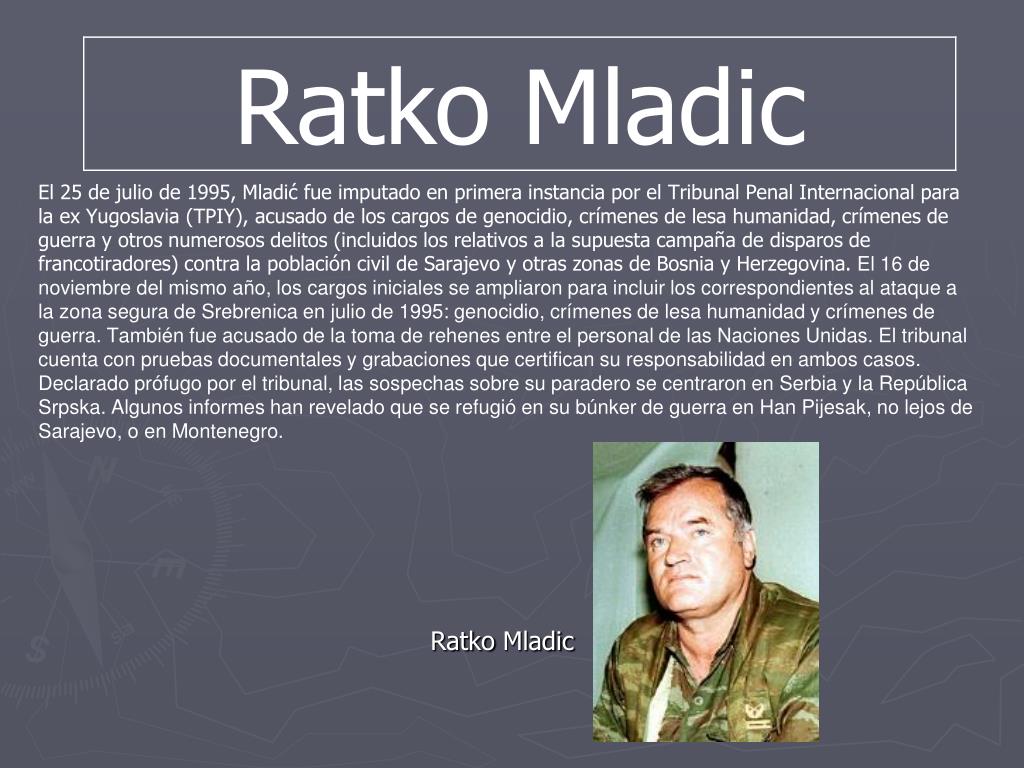 Ratko Mladic

El 25 de julio de 1995, Mladić fue imputado en primera instancia por el Tribunal Penal Internacional para la ex Yugoslavia (TPIY), acusado de los cargos de genocidio, crímenes de lesa humanidad, crímenes de guerra y otros numerosos delitos (incluidos los relativos a la supuesta campaña de disparos de francotiradores) contra la población civil de Sarajevo y otras zonas de Bosnia y Herzegovina. El 16 de noviembre del mismo año, los cargos iniciales se ampliaron para incluir los correspondientes al ataque a la zona segura de Srebrenica en julio de 1995: genocidio, crímenes de lesa humanidad y crímenes de guerra. También fue acusado de la toma de rehenes entre el personal de las Naciones Unidas. El tribunal cuenta con pruebas documentales y grabaciones que certifican su responsabilidad en ambos casos. Declarado prófugo por el tribunal, las sospechas sobre su paradero se centraron en Serbia y la República Srpska. Algunos informes han revelado que se refugió en su búnker de guerra en Han Pijesak, no lejos de Sarajevo, o en Montenegro.

Ratko Mladic